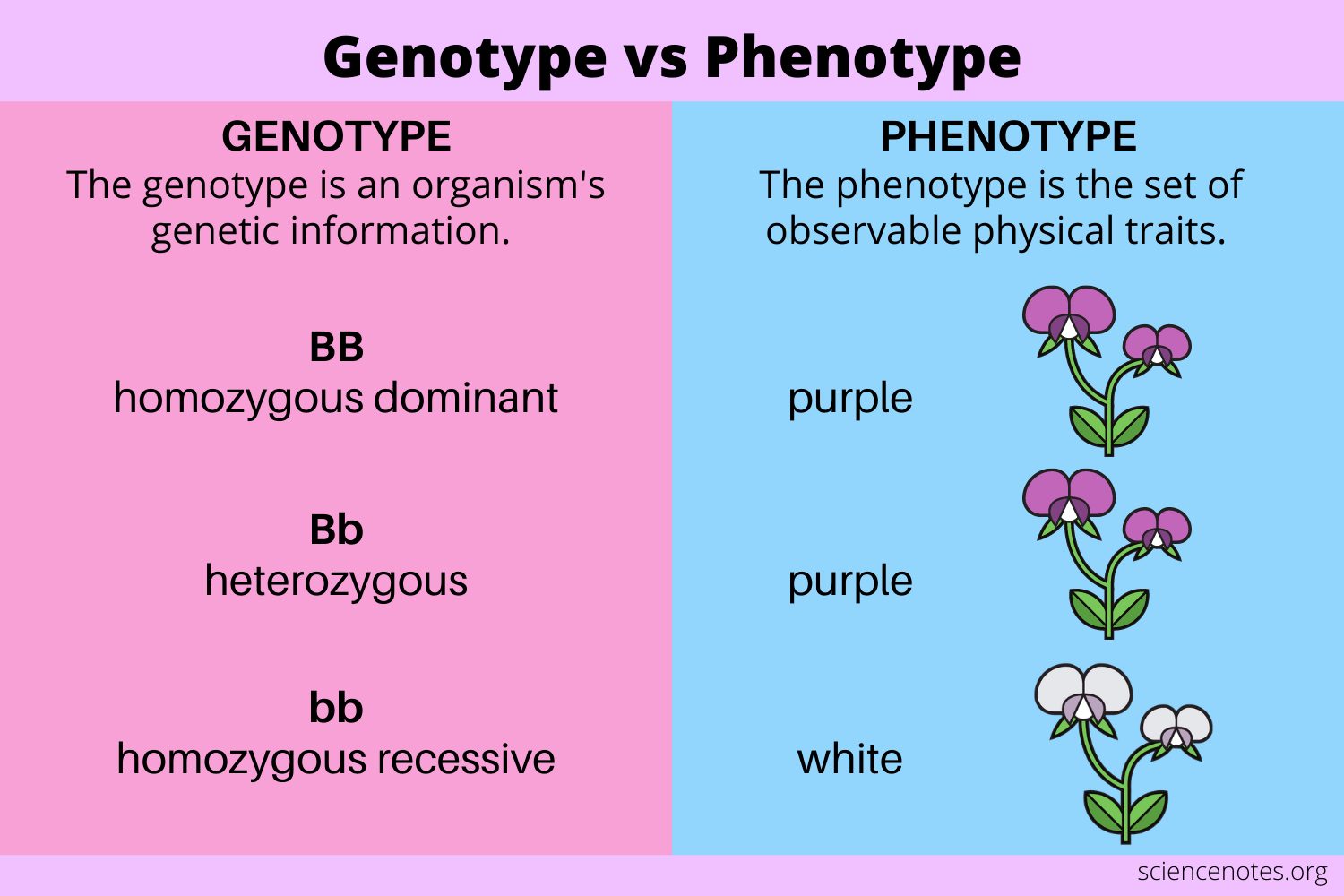 Genotype vs Phenotype

GENOTYPE
The genotype is an organism's genetic information.

BB
homozygous dominant

Bb
heterozygous

bb
homozygous recessive

PHENOTYPE
The phenotype is the set of observable physical traits.

purple

purple

white

sciencenotes.org